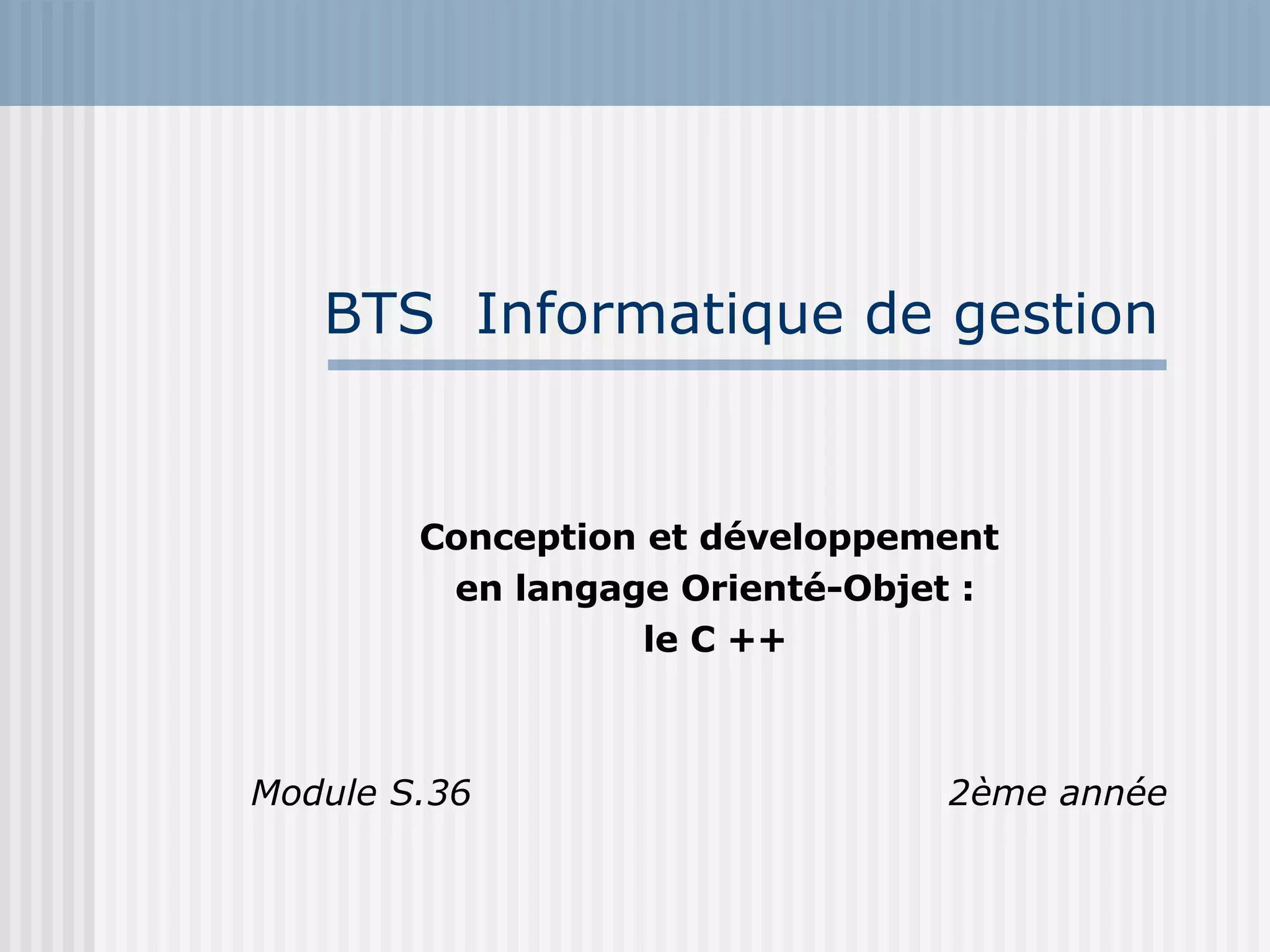 BTS  Informatique de gestion

Conception et développement
en langage Orienté-Objet :
le C ++

Module S.36

2ème année